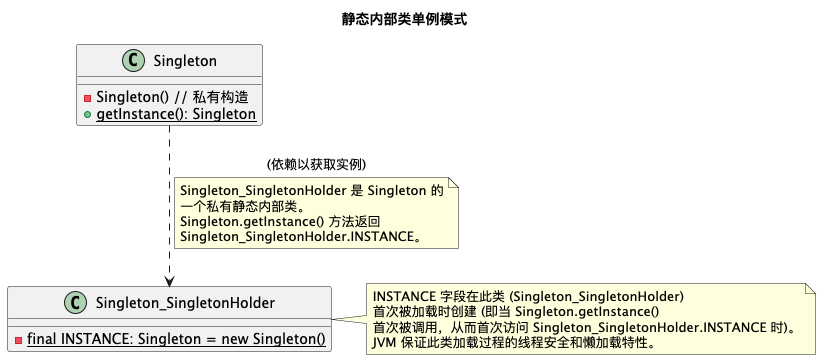 静态内部类单例模式

C Singleton

Singleton() // 私有构造
getInstance(): Singleton

(依赖以获取实例)

Singleton_SingletonHolder 是 Singleton 的
一个私有静态内部类。
Singleton.getInstance() 方法返回
Singleton_SingletonHolder.INSTANCE。

C Singleton_SingletonHolder

final INSTANCE: Singleton = new Singleton()

INSTANCE 字段在此类 (Singleton_SingletonHolder)
首次被加载时创建 (即当 Singleton.getInstance()
首次被调用，从而首次访问 Singleton_SingletonHolder.INSTANCE 时)。
JVM 保证此类加载过程的线程安全和懒加载特性。